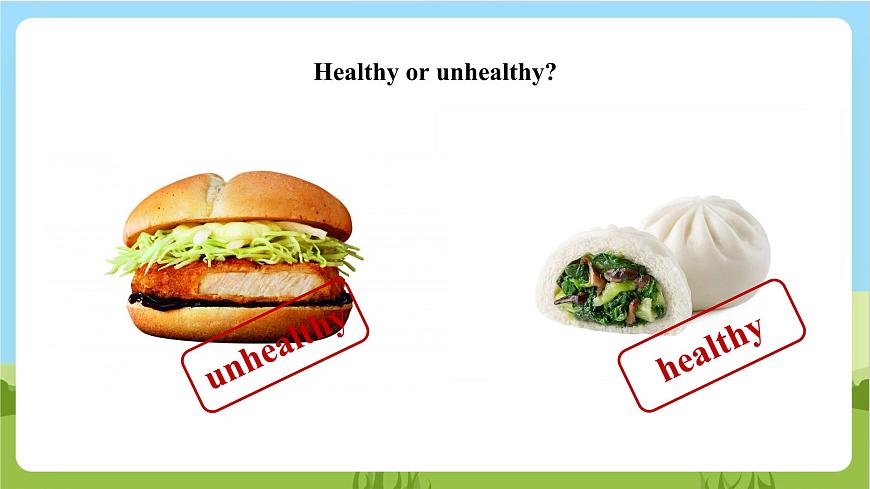 Healthy or unhealthy?

unhealthy

healthy